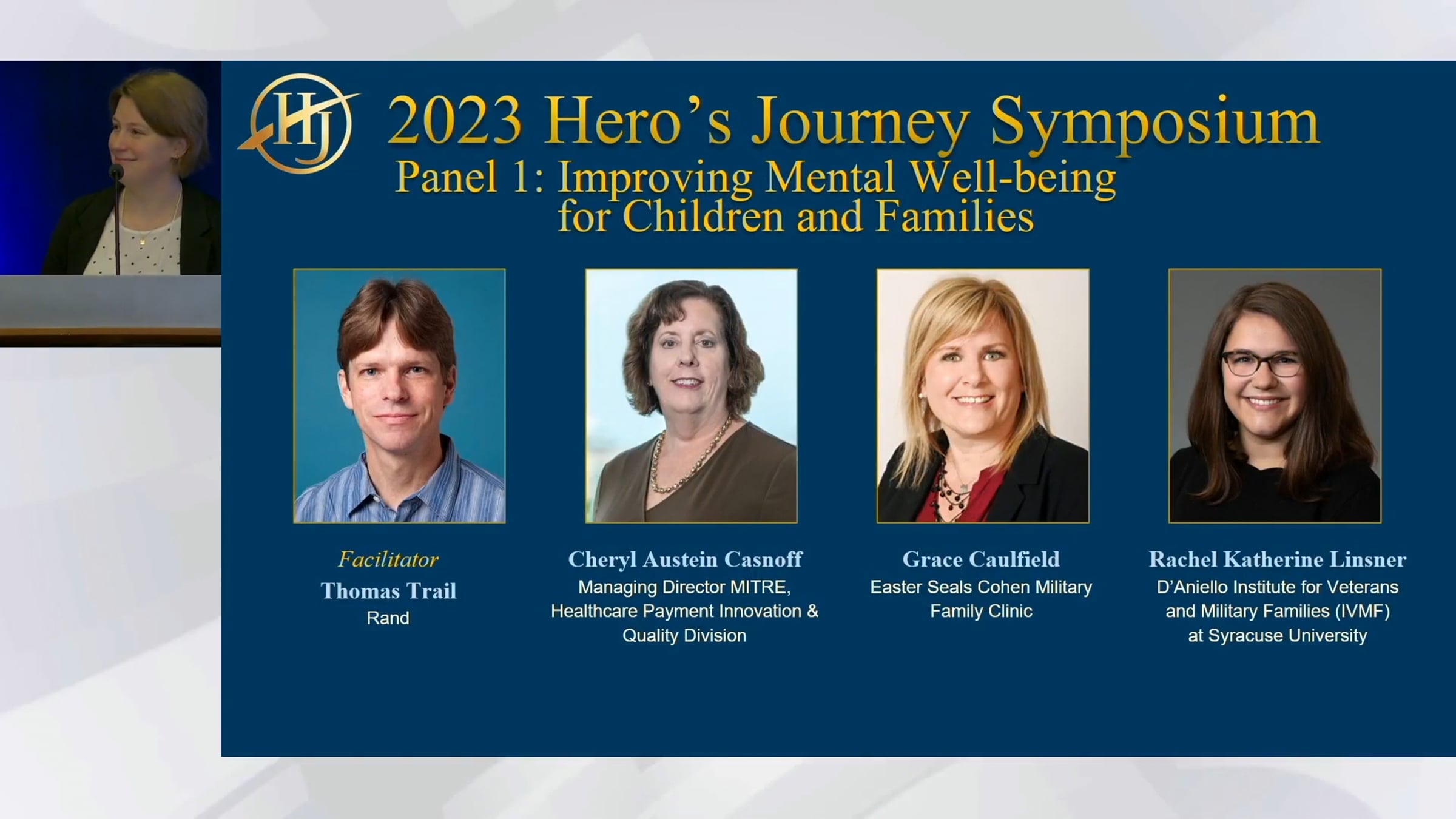 HJ

2023 Hero's Journey Symposium
Panel 1: Improving Mental Well-being for Children and Families

Facilitator
Thomas Trail
Rand

Cheryl Austein Casnoff
Managing Director MITRE, Healthcare Payment Innovation & Quality Division

Grace Caulfield
Easter Seals Cohen Military Family Clinic

Rachel Katherine Linsner
D'Aniello Institute for Veterans and Military Families (IVMF) at Syracuse University